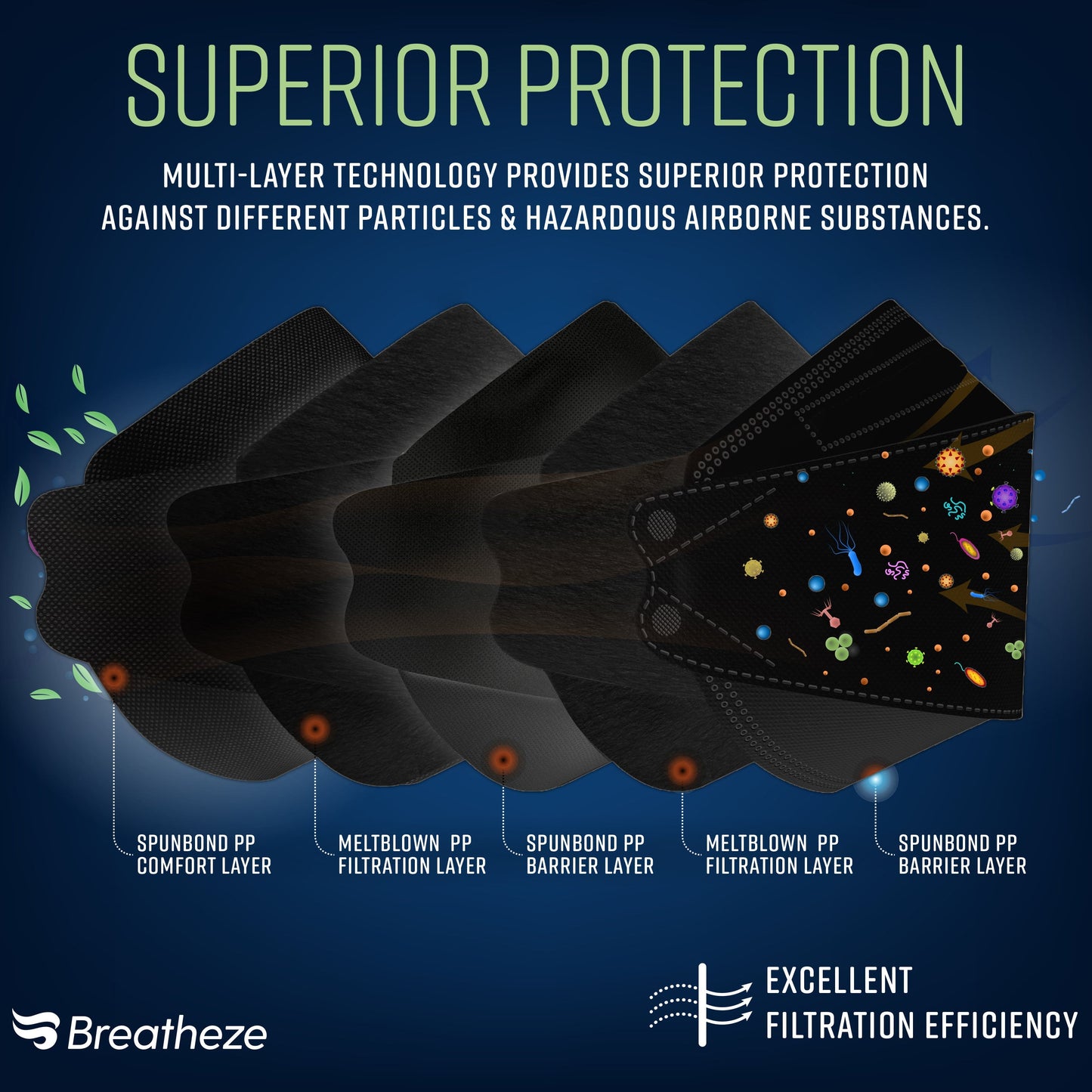 SUPERIOR PROTECTION

MULTI-LAYER TECHNOLOGY PROVIDES SUPERIOR PROTECTION AGAINST DIFFERENT PARTICLES & HAZARDOUS AIRBORNE SUBSTANCES.

SPUNBOND PP COMFORT LAYER

MELTBLOWN PP FILTRATION LAYER

SPUNBOND PP BARRIER LAYER

MELTBLOWN PP FILTRATION LAYER

SPUNBOND PP BARRIER LAYER

Breatheze

EXCELLENT FILTRATION EFFICIENCY